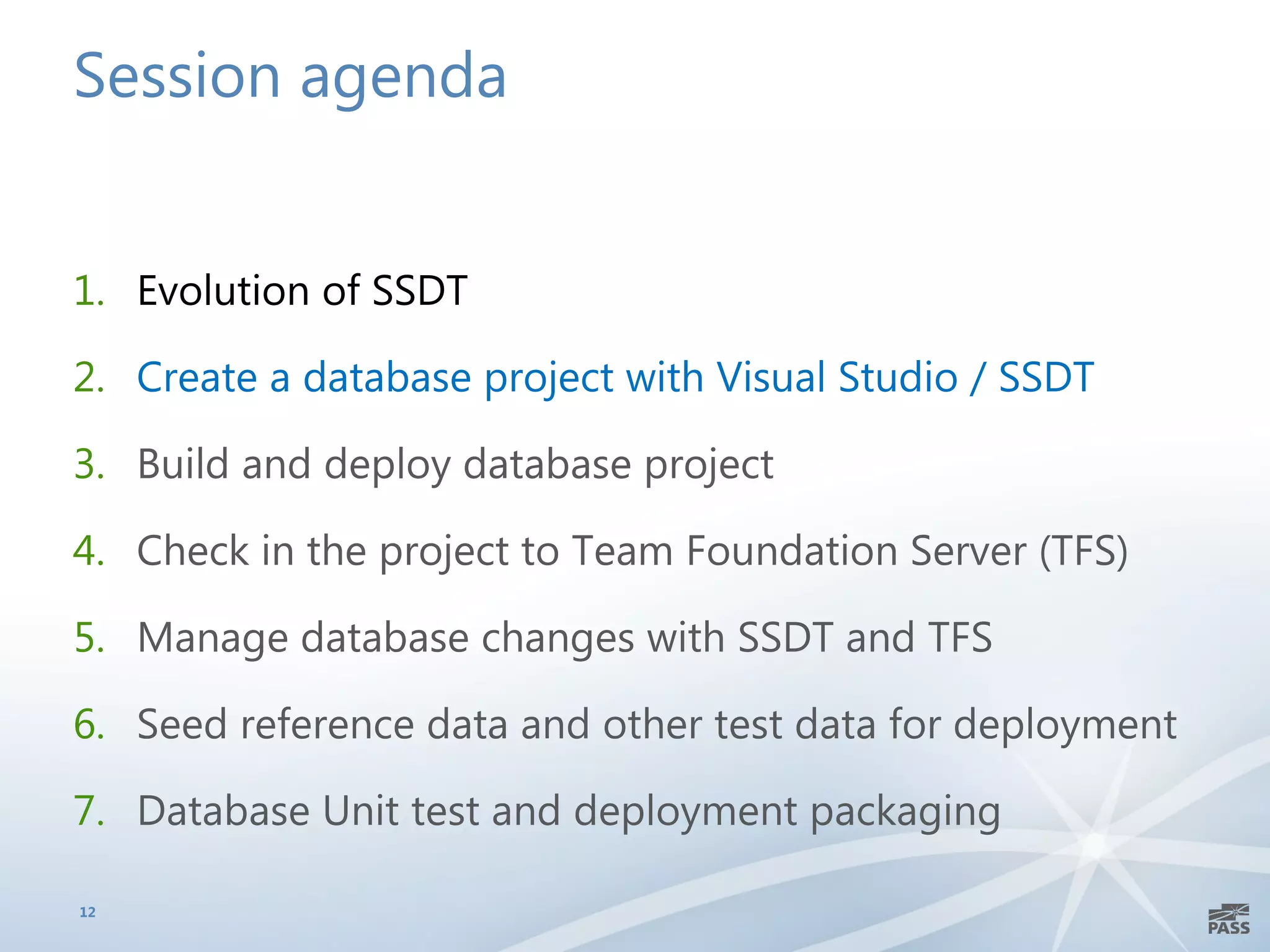 Session agenda

1. Evolution of SSDT
2. Create a database project with Visual Studio / SSDT
3. Build and deploy database project
4. Check in the project to Team Foundation Server (TFS)
5. Manage database changes with SSDT and TFS
6. Seed reference data and other test data for deployment
7. Database Unit test and deployment packaging

12

PASS